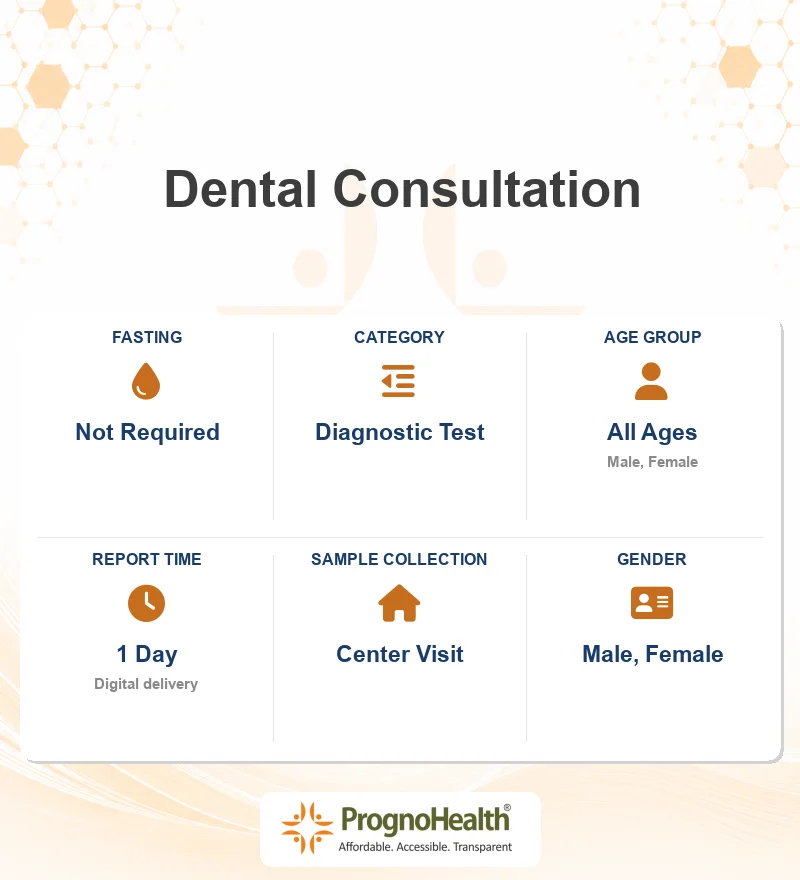 Dental Consultation

FASTING
Not Required

CATEGORY
Diagnostic Test

AGE GROUP
All Ages
Male, Female

REPORT TIME
1 Day
Digital delivery

SAMPLE COLLECTION
Center Visit

GENDER
Male, Female

PrognoHealth®
Affordable. Accessible. Transparent